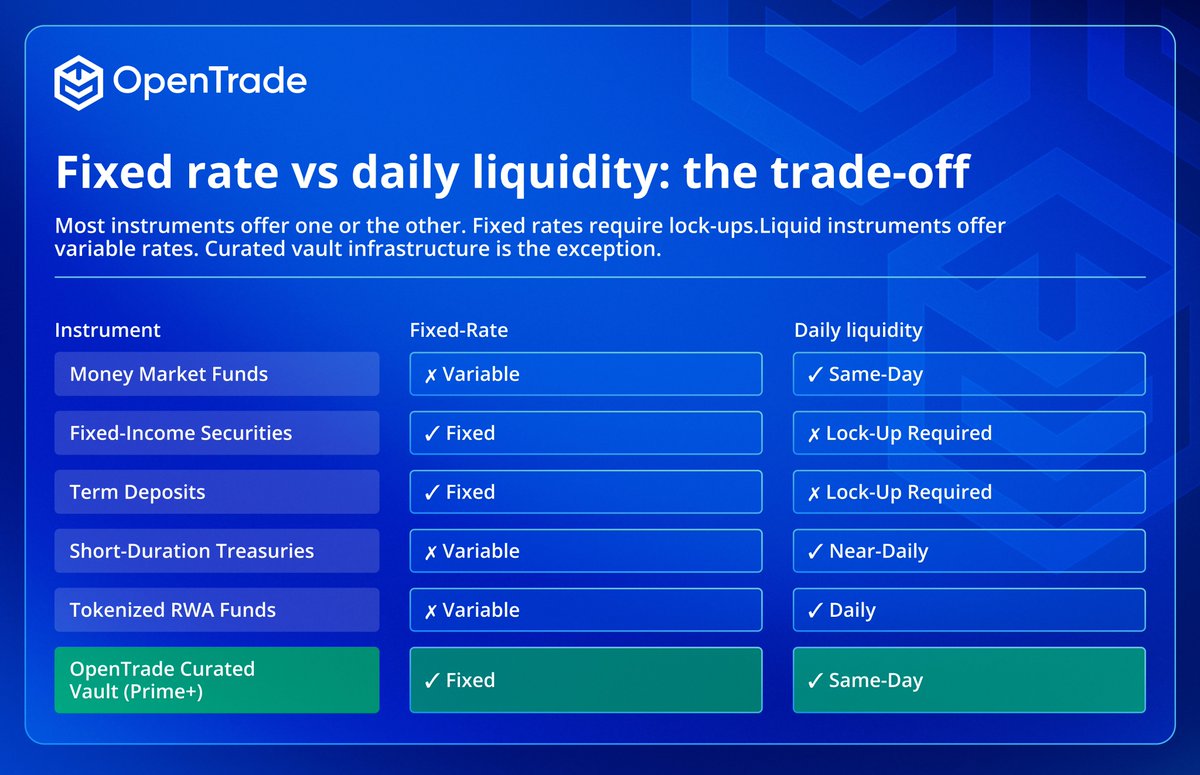 OpenTrade

Fixed rate vs daily liquidity: the trade-off

Most instruments offer one or the other. Fixed rates require lock-ups.Liquid instruments offer variable rates. Curated vault infrastructure is the exception.

| Instrument | Fixed-Rate | Daily liquidity |
|---|---|---|
| Money Market Funds | ✗ Variable | ✓ Same-Day |
| Fixed-Income Securities | ✓ Fixed | ✗ Lock-Up Required |
| Term Deposits | ✓ Fixed | ✗ Lock-Up Required |
| Short-Duration Treasuries | ✗ Variable | ✓ Near-Daily |
| Tokenized RWA Funds | ✗ Variable | ✓ Daily |
| OpenTrade Curated Vault (Prime+) | ✓ Fixed | ✓ Same-Day |